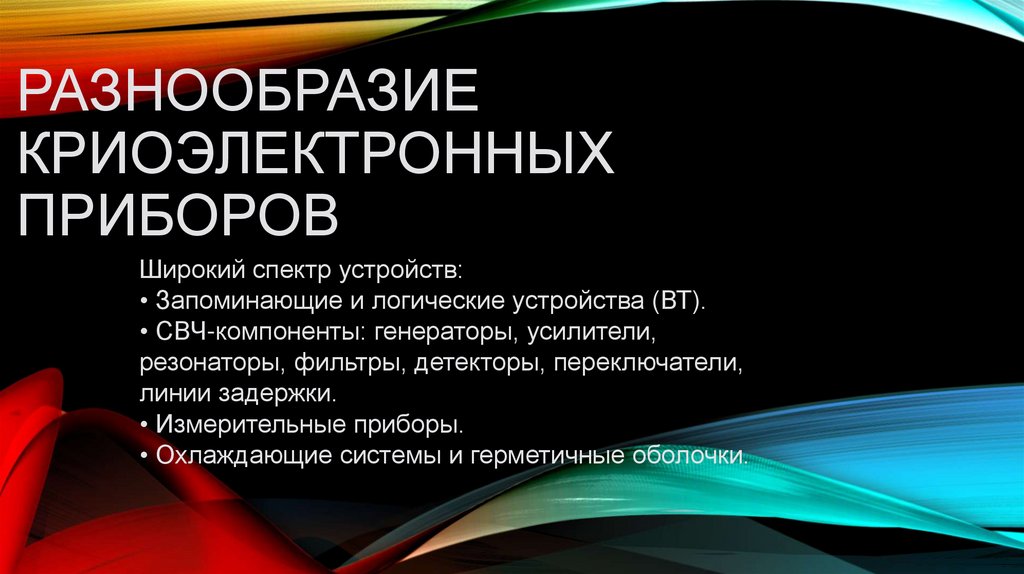 РАЗНООБРАЗИЕ КРИОЭЛЕКТРОННЫХ ПРИБОРОВ

Широкий спектр устройств:
• Запоминающие и логические устройства (ВТ).
• СВЧ-компоненты: генераторы, усилители, резонаторы, фильтры, детекторы, переключатели, линии задержки.
• Измерительные приборы.
• Охлаждающие системы и герметичные оболочки.